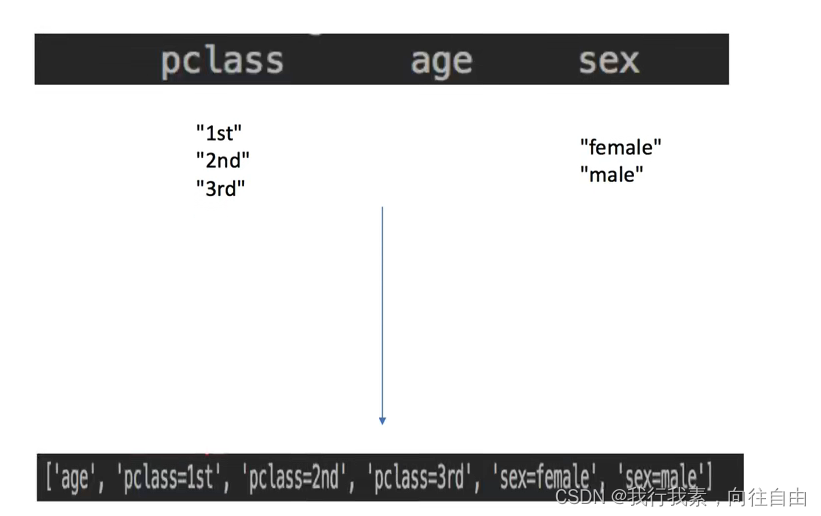 pclass age sex

"1st"
"2nd"
"3rd"

"female"
"male"

['age', 'pclass=1st', 'pclass=2nd', 'pclass=3rd', 'sex=female', 'sex=male']

CSDN @我行我素，向往自由